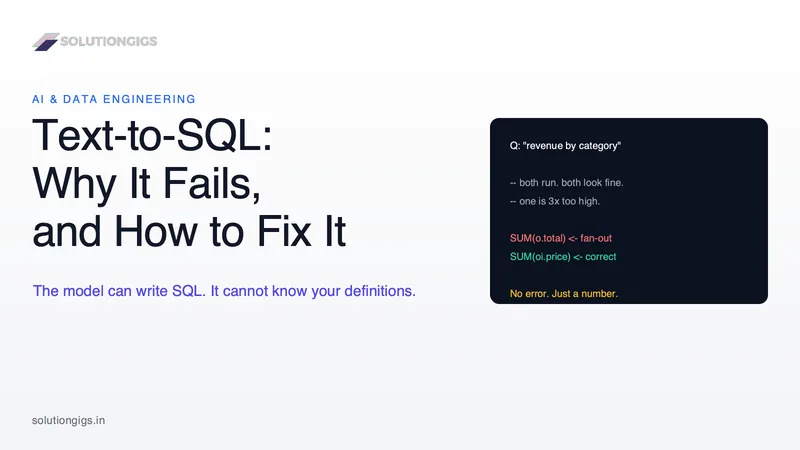 SOLUTIONGIGS

AI & DATA ENGINEERING

Text-to-SQL:
Why It Fails,
and How to Fix It

The model can write SQL. It cannot know your definitions.

Q: "revenue by category"

-- both run. both look fine.
-- one is 3x too high.

SUM(o.total) <- fan-out
SUM(oi.price) <- correct

No error. Just a number.

solutiongigs.in